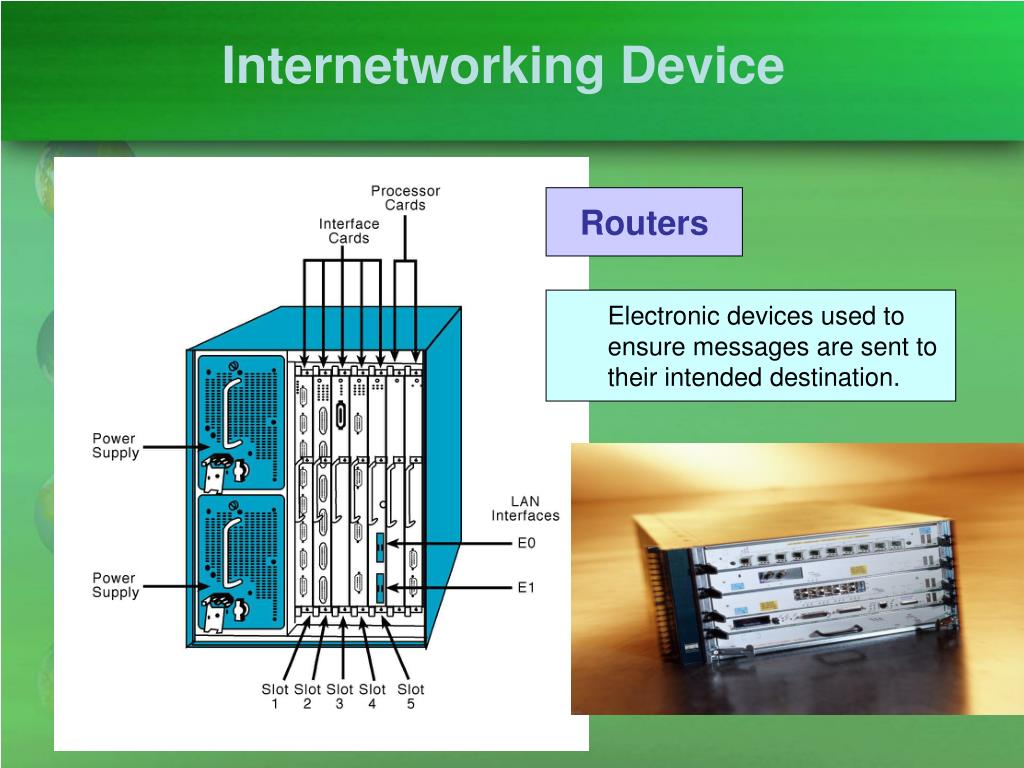 Internetworking Device

Processor Cards

Interface Cards

Power Supply

Power Supply

LAN Interfaces

E0

E1

Slot 1

Slot 2

Slot 3

Slot 4

Slot 5

Routers

Electronic devices used to ensure messages are sent to their intended destination.